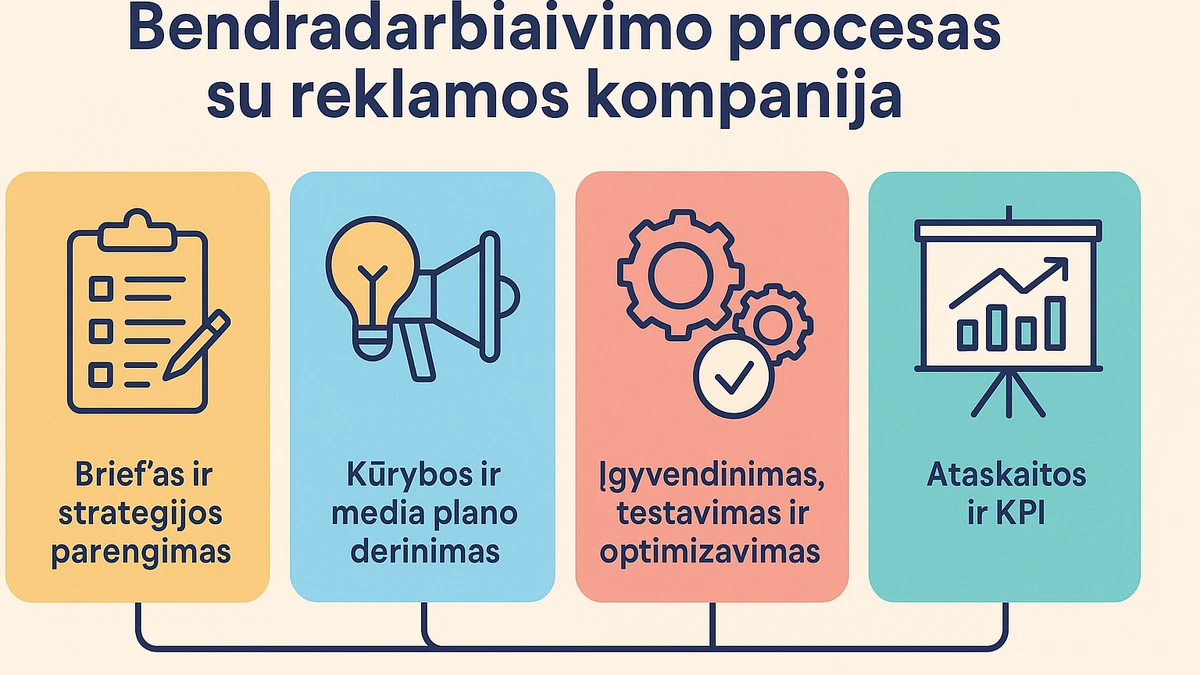 Bendradarbiaivimo procesas su reklamos kompanija

Brief'as ir strategijos parengimas

Kūrybos ir media plano derinimas

Įgyvendinimas, testavimas ir optimizavimas

Ataskaitos ir KPI